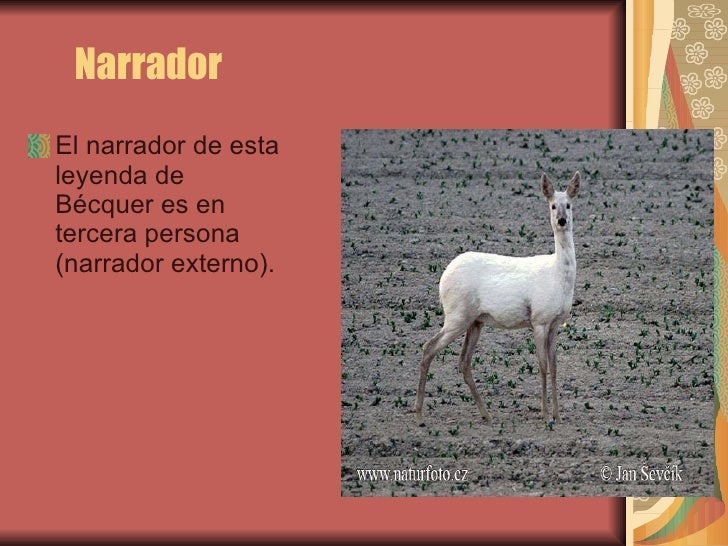 Narrador

El narrador de esta leyenda de Bécquer es en tercera persona (narrador externo).

www.naturfoto.cz © Jan Ševčík